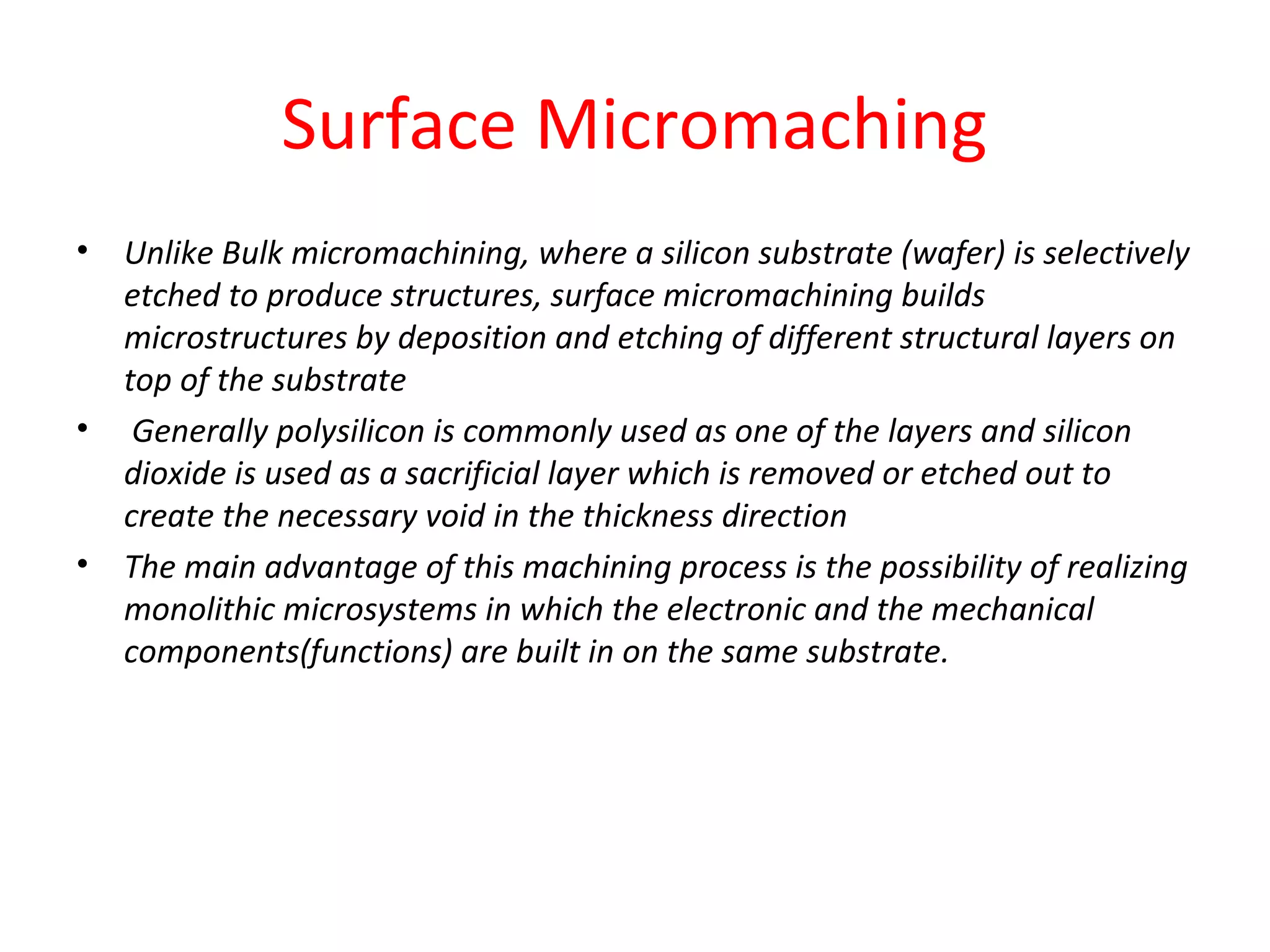 Surface Micromaching

• Unlike Bulk micromachining, where a silicon substrate (wafer) is selectively etched to produce structures, surface micromachining builds microstructures by deposition and etching of different structural layers on top of the substrate

• Generally polysilicon is commonly used as one of the layers and silicon dioxide is used as a sacrificial layer which is removed or etched out to create the necessary void in the thickness direction

• The main advantage of this machining process is the possibility of realizing monolithic microsystems in which the electronic and the mechanical components(functions) are built in on the same substrate.